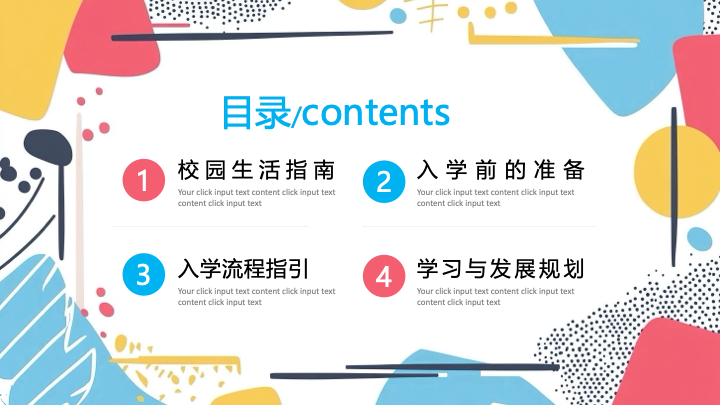 目录/contents

1 校园生活指南
Your click input text content click input text content click input text

2 入学前的准备
Your click input text content click input text content click input text

3 入学流程指引
Your click input text content click input text content click input text

4 学习与发展规划
Your click input text content click input text content click input text